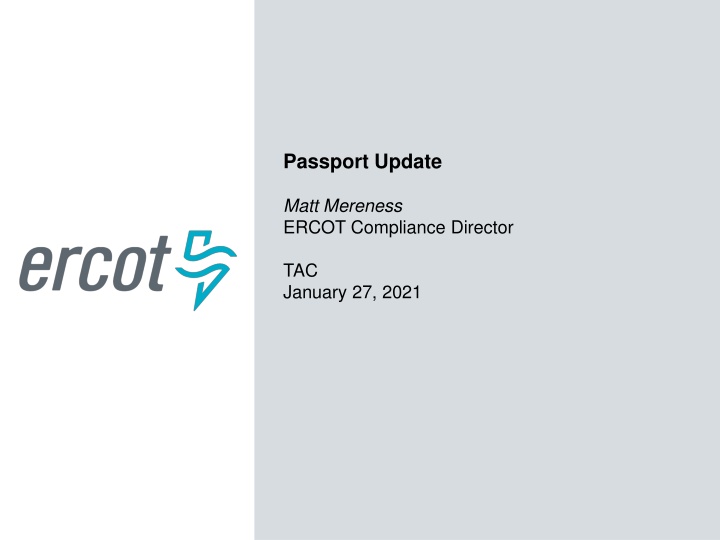 ercot

Passport Update

Matt Mereness
ERCOT Compliance Director

TAC
January 27, 2021